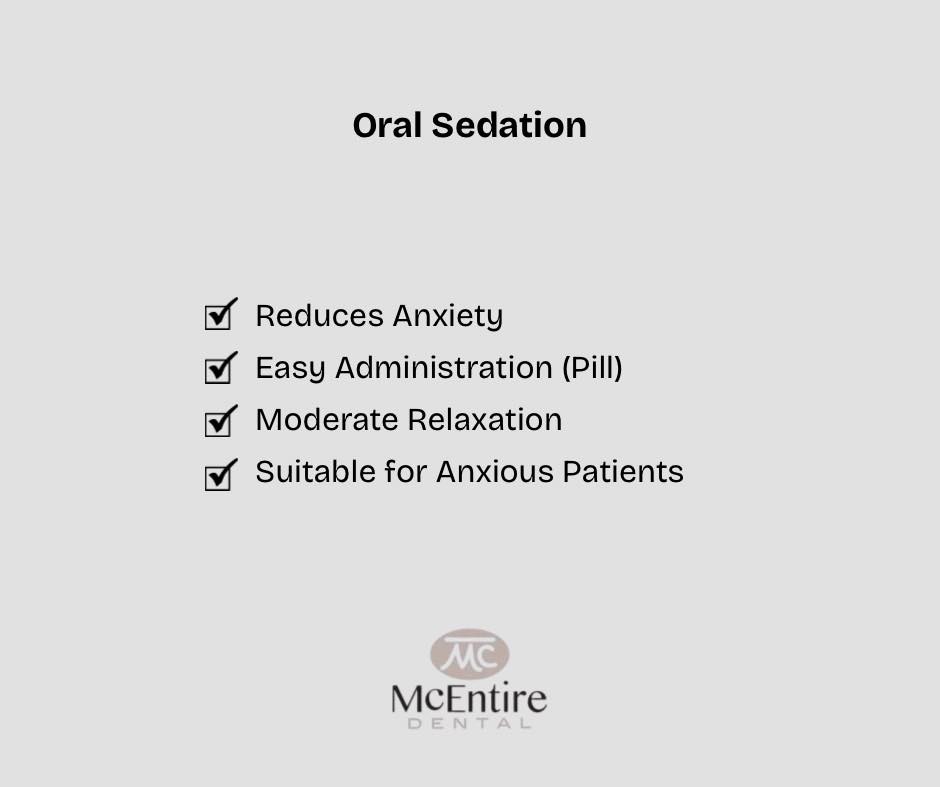 Oral Sedation

☑ Reduces Anxiety
☑ Easy Administration (Pill)
☑ Moderate Relaxation
☑ Suitable for Anxious Patients

MC
McEntire
DENTAL